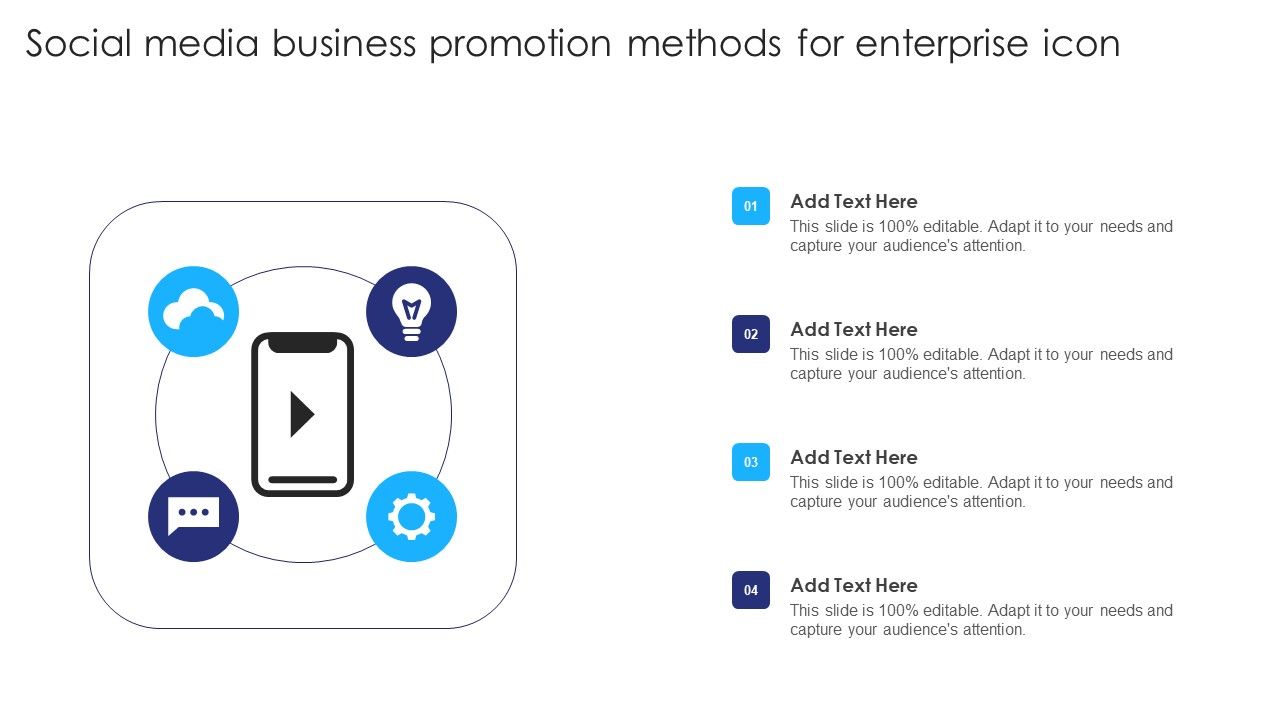 Social media business promotion methods for enterprise icon

01
Add Text Here
This slide is 100% editable. Adapt it to your needs and capture your audience's attention.

02
Add Text Here
This slide is 100% editable. Adapt it to your needs and capture your audience's attention.

03
Add Text Here
This slide is 100% editable. Adapt it to your needs and capture your audience's attention.

04
Add Text Here
This slide is 100% editable. Adapt it to your needs and capture your audience's attention.